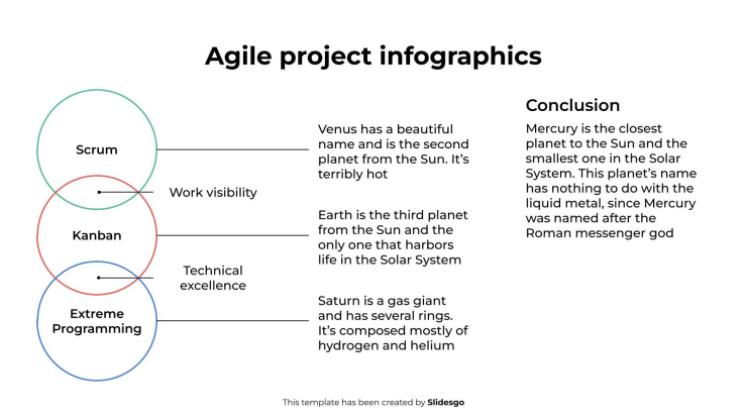 Agile project infographics

Scrum

Work visibility

Kanban

Technical excellence

Extreme Programming

Venus has a beautiful name and is the second planet from the Sun. It's terribly hot

Earth is the third planet from the Sun and the only one that harbors life in the Solar System

Saturn is a gas giant and has several rings. It's composed mostly of hydrogen and helium

Conclusion

Mercury is the closest planet to the Sun and the smallest one in the Solar System. This planet's name has nothing to do with the liquid metal, since Mercury was named after the Roman messenger god

This template has been created by Slidesgo